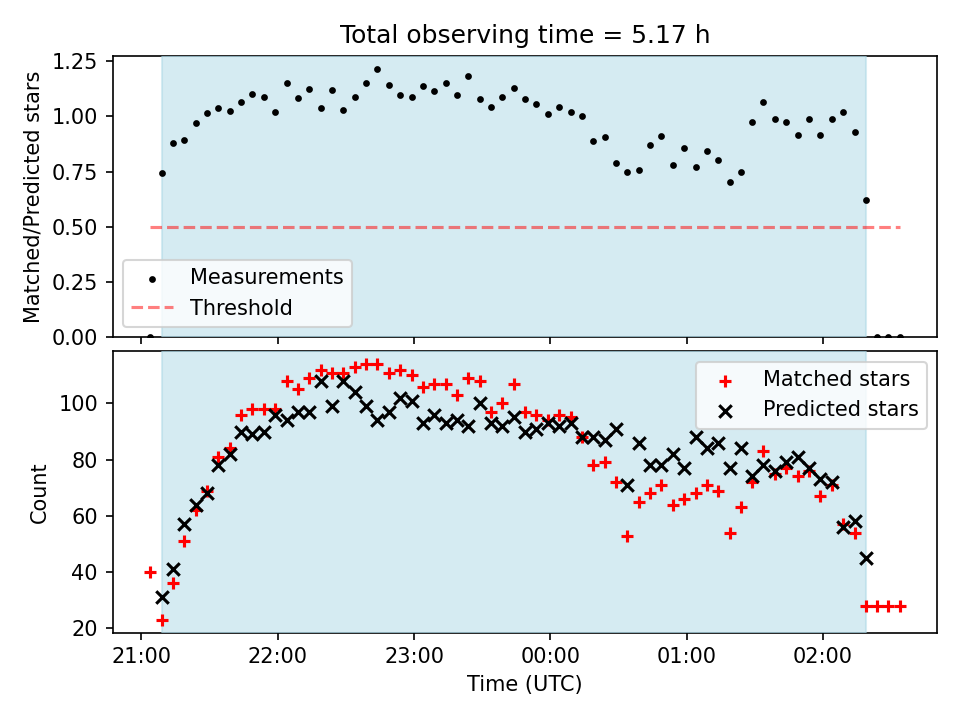 Total observing time = 5.17 h

Matched/Predicted stars

1.25
1.00
0.75
0.50
0.25
0.00

Measurements
Threshold

Count

100
80
60
40
20

Matched stars
Predicted stars

21:00
22:00
23:00
00:00
01:00
02:00

Time (UTC)